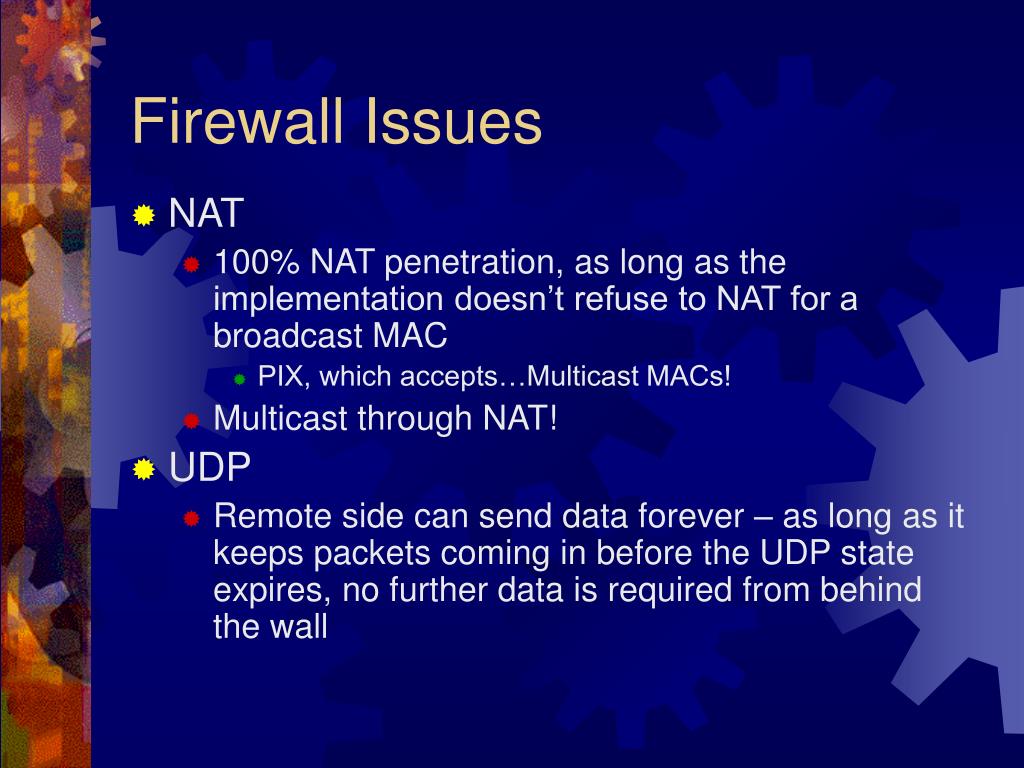 Firewall Issues

NAT

100% NAT penetration, as long as the implementation doesn’t refuse to NAT for a broadcast MAC

PIX, which accepts…Multicast MACs!

Multicast through NAT!

UDP

Remote side can send data forever – as long as it keeps packets coming in before the UDP state expires, no further data is required from behind the wall